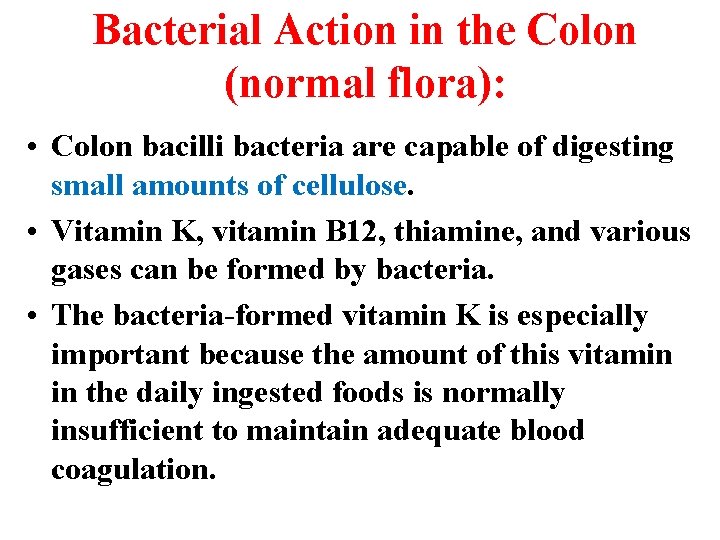 Bacterial Action in the Colon (normal flora):

• Colon bacilli bacteria are capable of digesting small amounts of cellulose.

• Vitamin K, vitamin B12, thiamine, and various gases can be formed by bacteria.

• The bacteria-formed vitamin K is especially important because the amount of this vitamin in the daily ingested foods is normally insufficient to maintain adequate blood coagulation.